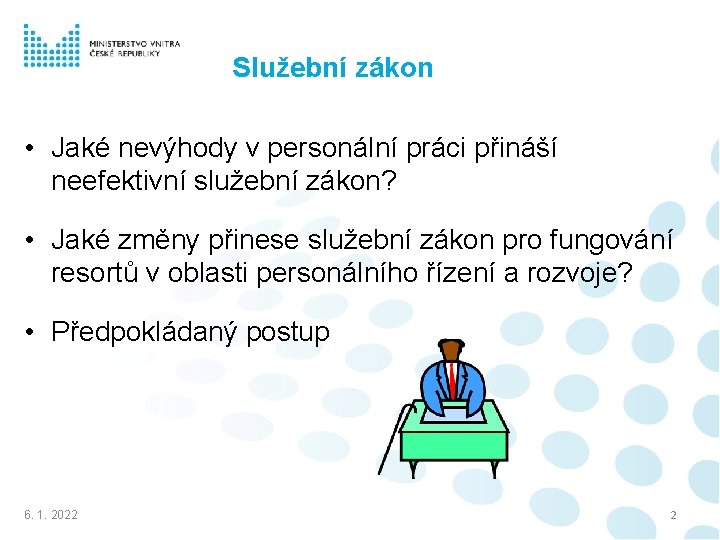 MINISTERSTVO VNITRA
ČESKÉ REPUBLIKY

Služební zákon

• Jaké nevýhody v personální práci přináší neefektivní služební zákon?

• Jaké změny přinese služební zákon pro fungování resortů v oblasti personálního řízení a rozvoje?

• Předpokládaný postup

6. 1. 2022

2